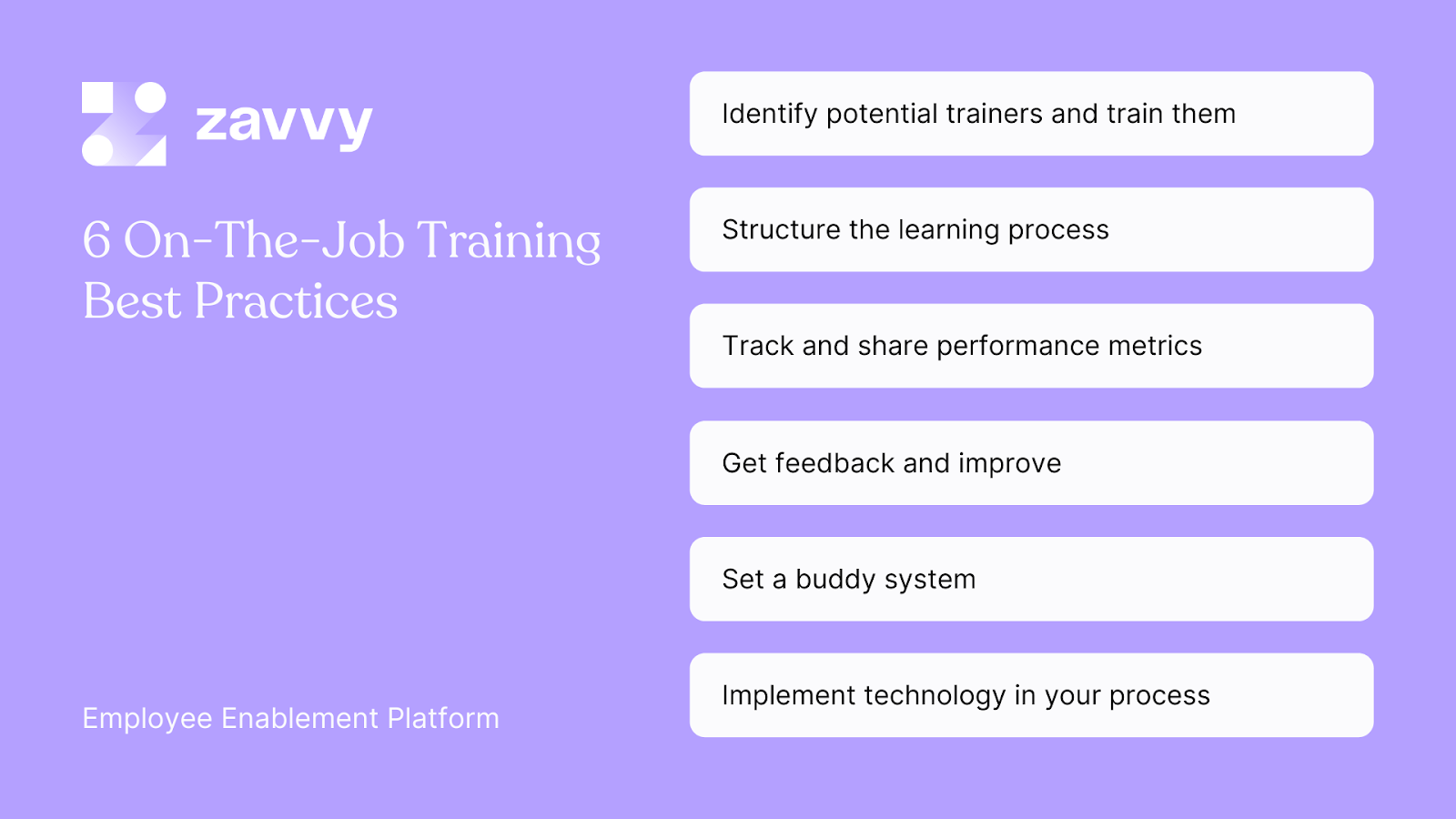 zavvy

6 On-The-Job Training Best Practices

Employee Enablement Platform

Identify potential trainers and train them

Structure the learning process

Track and share performance metrics

Get feedback and improve

Set a buddy system

Implement technology in your process